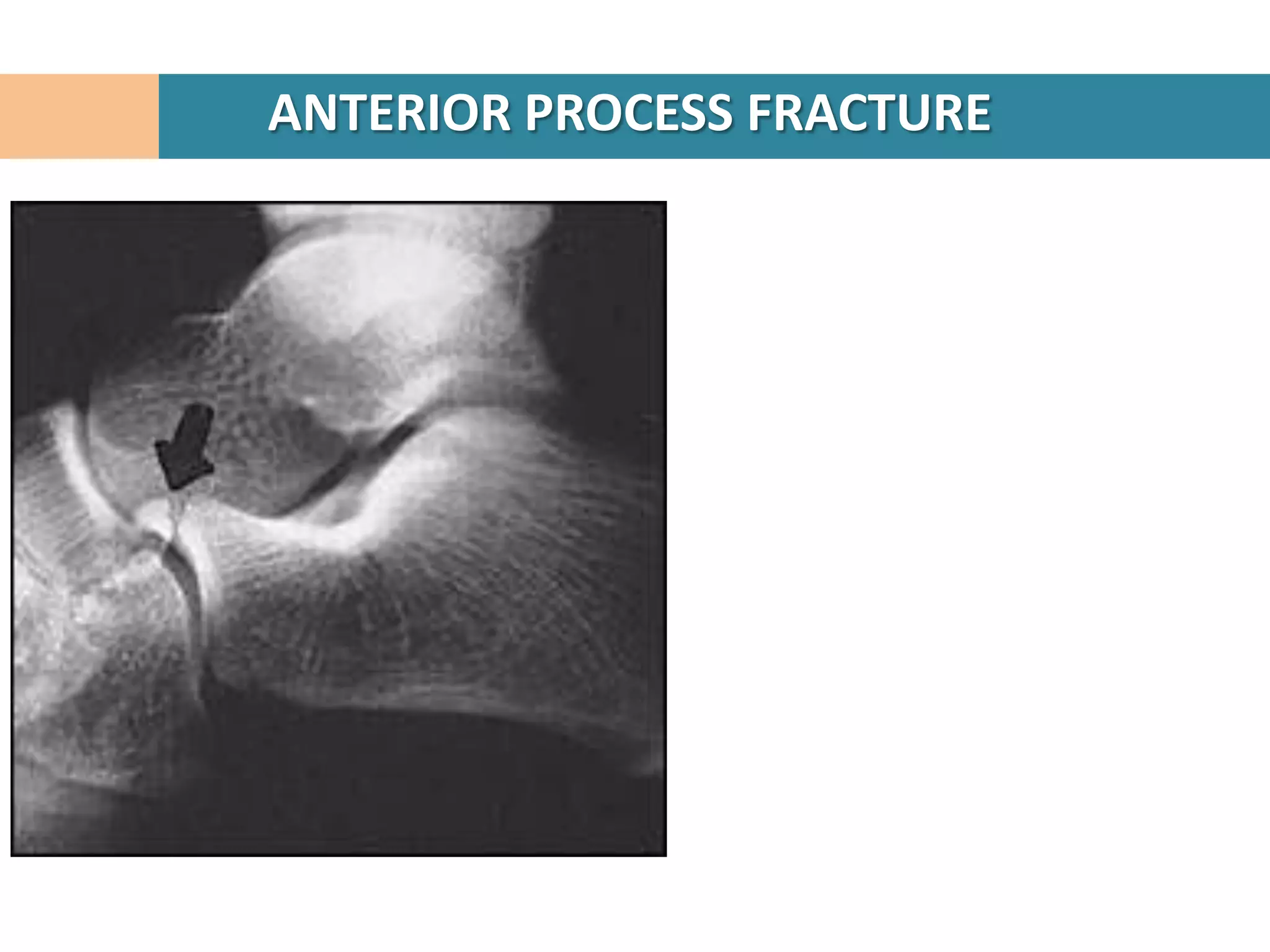 ANTERIOR PROCESS FRACTURE